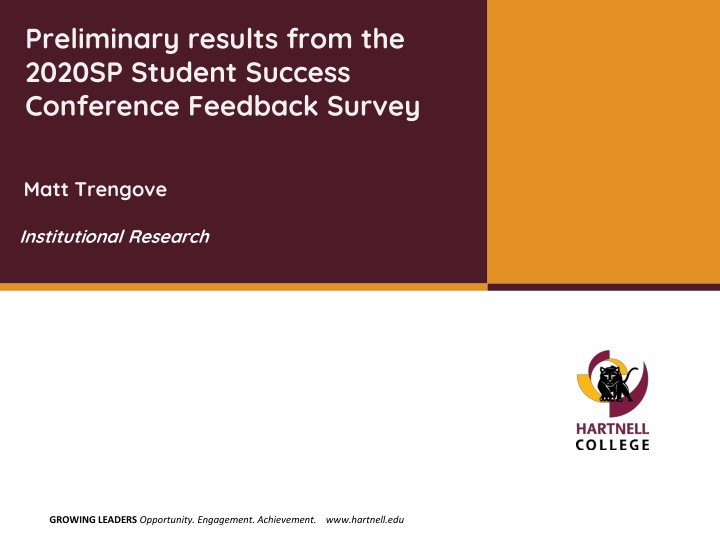 Preliminary results from the 2020SP Student Success Conference Feedback Survey

Matt Trengove

Institutional Research

HARTNELL
COLLEGE

GROWING LEADERS Opportunity. Engagement. Achievement. www.hartnell.edu